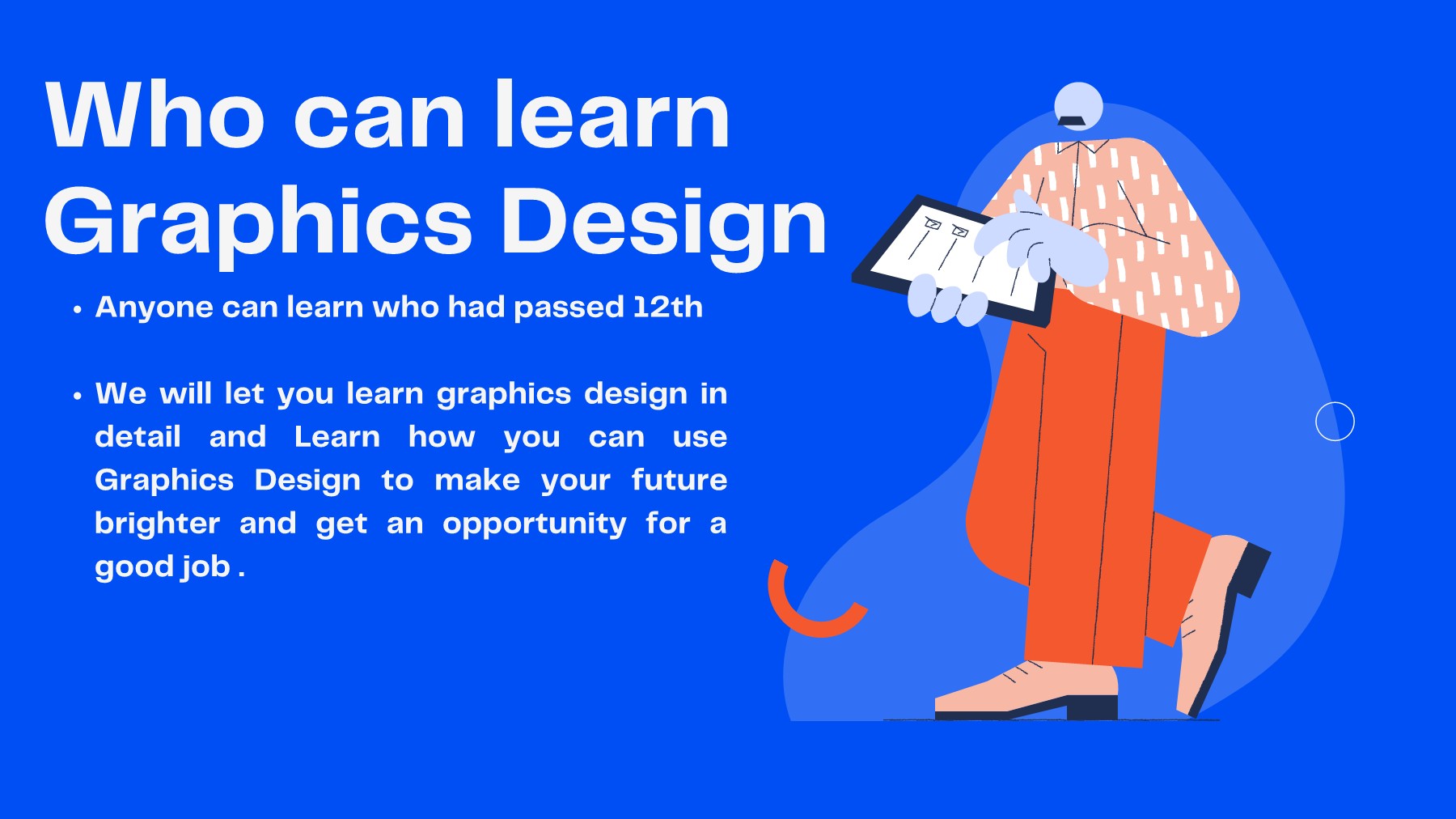 Who can learn Graphics Design

• Anyone can learn who had passed 12th

• We will let you learn graphics design in detail and Learn how you can use Graphics Design to make your future brighter and get an opportunity for a good job .